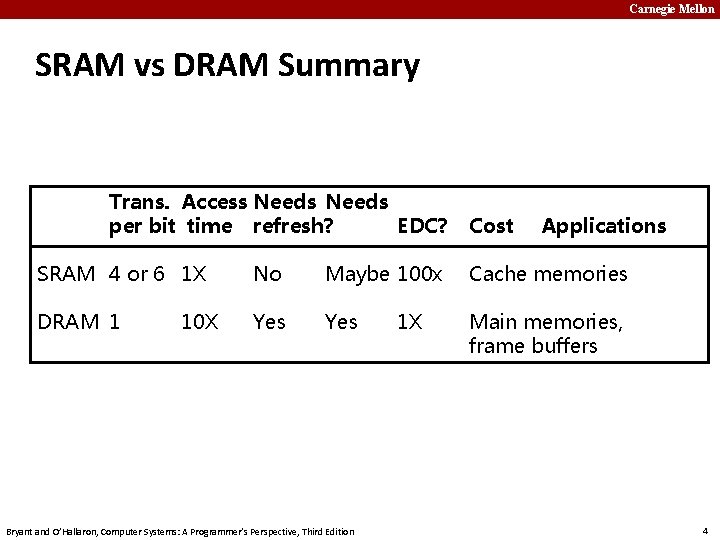 Carnegie Mellon

SRAM vs DRAM Summary

| | Trans. per bit | Access time | Needs refresh? | Needs EDC? | Cost | Applications |
|---|---|---|---|---|---|---|
| SRAM | 4 or 6 | 1X | No | Maybe | 100x | Cache memories |
| DRAM | 1 | 10X | Yes | Yes | 1X | Main memories, frame buffers |

Bryant and O'Hallaron, Computer Systems: A Programmer's Perspective, Third Edition

4